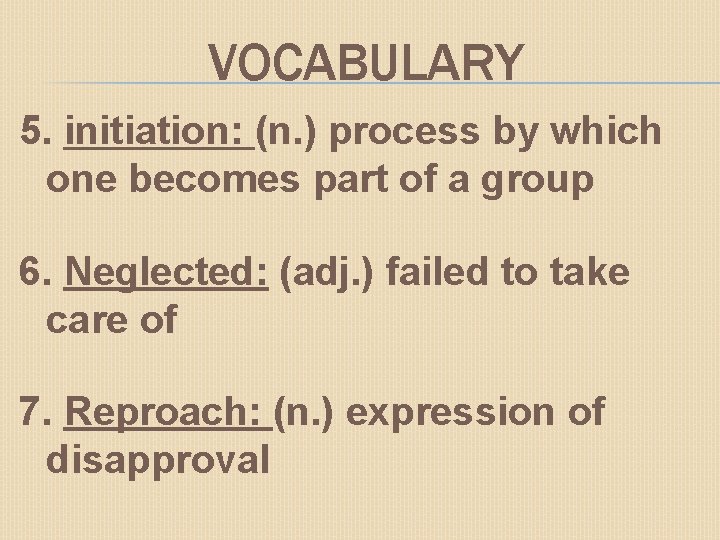 VOCABULARY

5. initiation: (n.) process by which one becomes part of a group

6. Neglected: (adj.) failed to take care of

7. Reproach: (n.) expression of disapproval